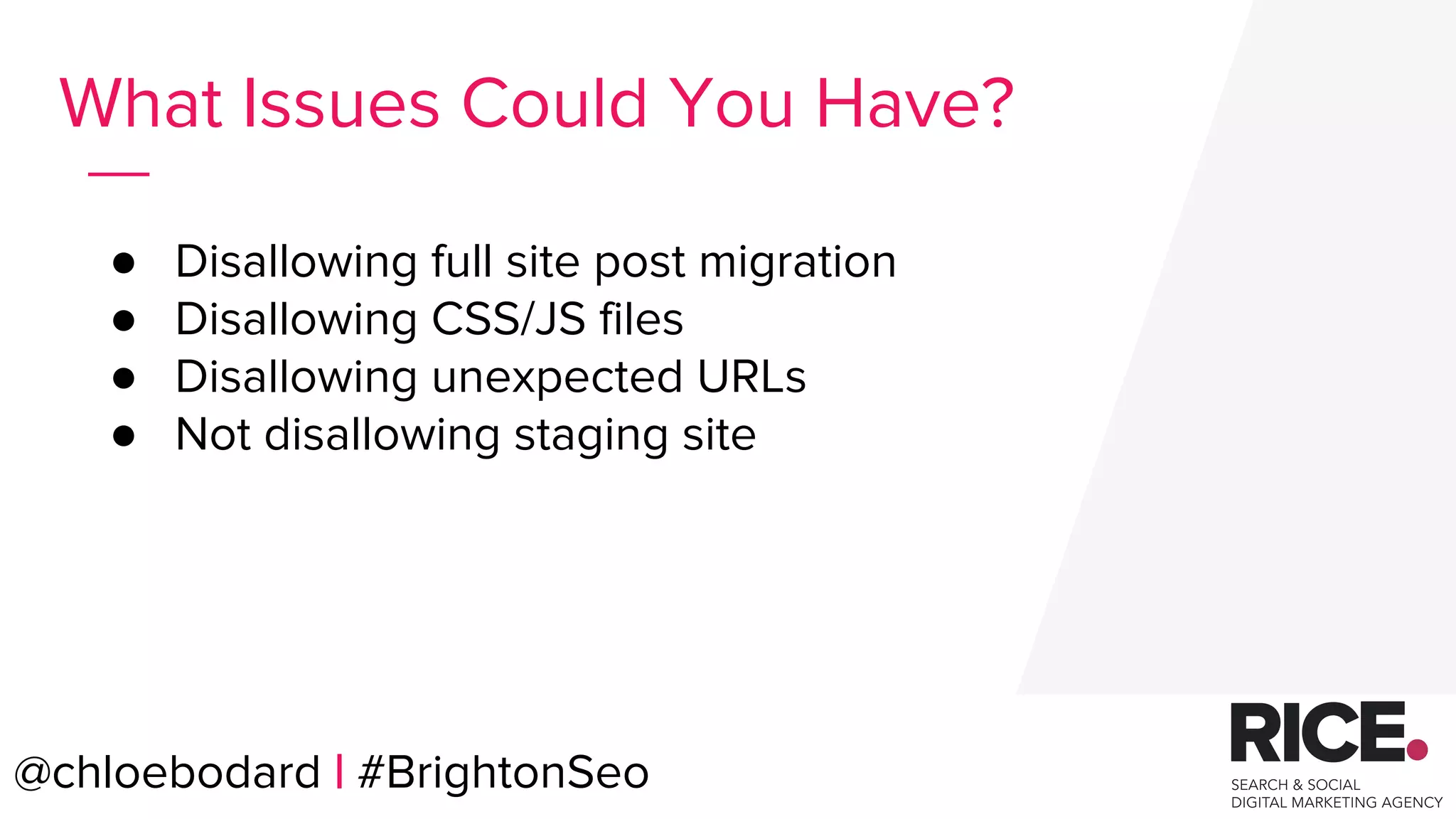 What Issues Could You Have?

- Disallowing full site post migration
- Disallowing CSS/JS files
- Disallowing unexpected URLs
- Not disallowing staging site

@chloebodard | #BrightonSeo

RICE.
SEARCH & SOCIAL
DIGITAL MARKETING AGENCY